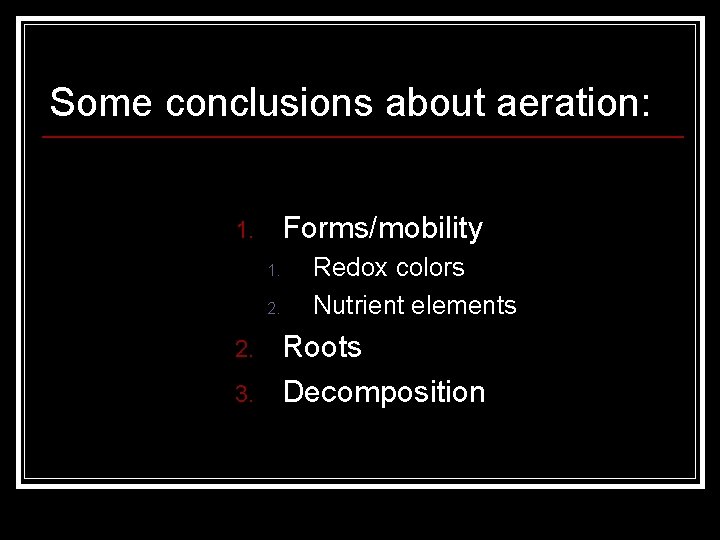 Some conclusions about aeration:

1. Forms/mobility
   1. Redox colors
   2. Nutrient elements
2. Roots
3. Decomposition